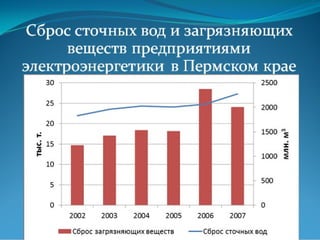 Сброс сточных вод и загрязняющих веществ предприятиями электроэнергетики в Пермском крае

30
25
20
15
10
5
0

тыс. т.

2500
2000
1500
1000
500
0

млн. $м^3$

2002
2003
2004
2005
2006
2007

Сброс загрязняющих веществ
Сброс сточных вод